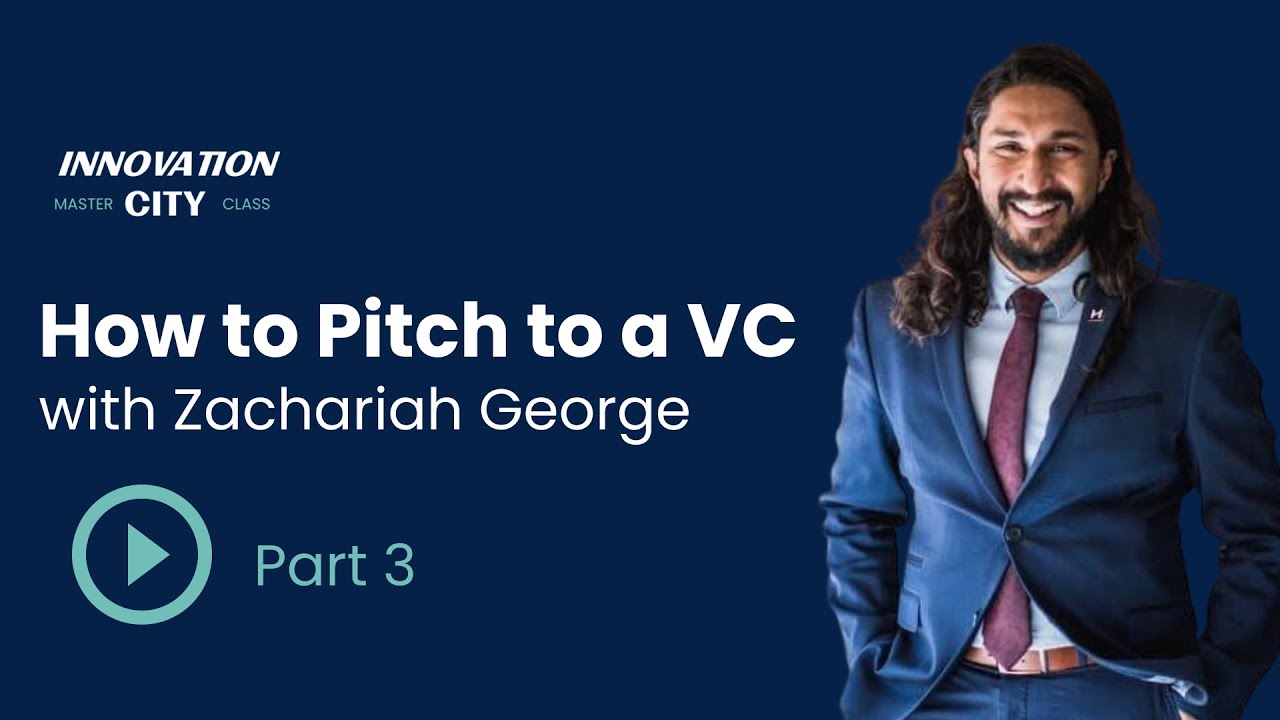 INNOVATION
MASTER CITY CLASS

How to Pitch to a VC
with Zachariah George

Part 3